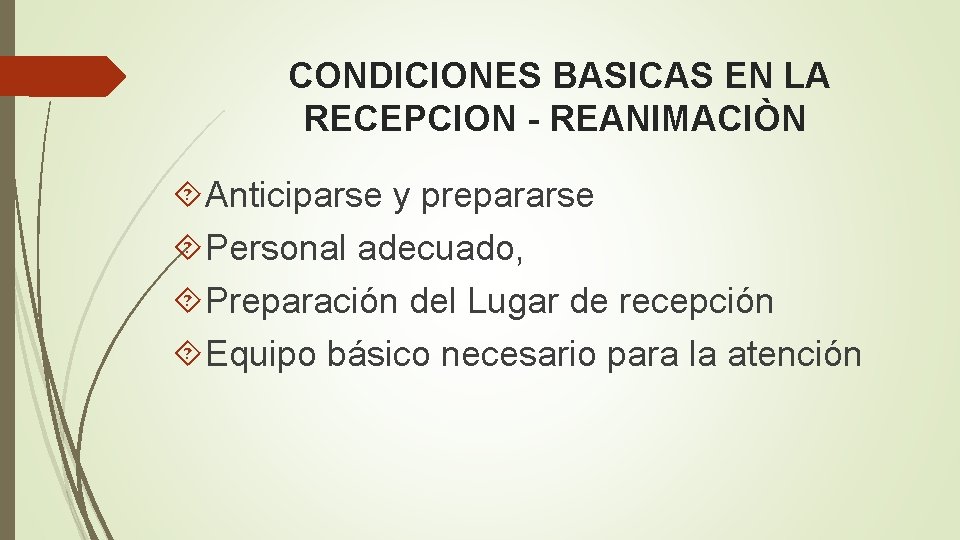 CONDICIONES BASICAS EN LA RECEPCION - REANIMACIÒN

Anticiparse y prepararse

Personal adecuado,

Preparación del Lugar de recepción

Equipo básico necesario para la atención